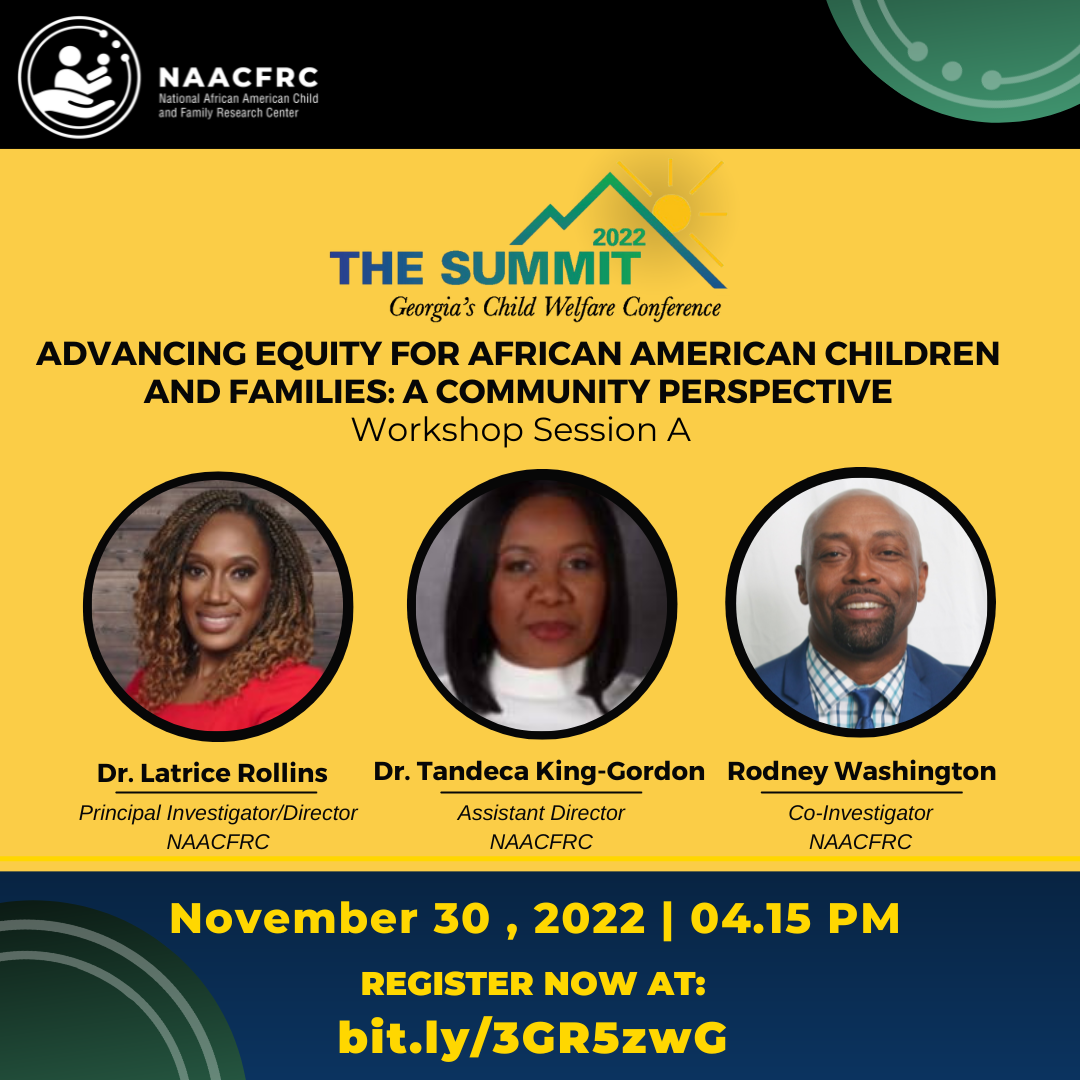 NAACFRC
National African American Child and Family Research Center

2022
THE SUMMIT
Georgia's Child Welfare Conference

ADVANCING EQUITY FOR AFRICAN AMERICAN CHILDREN AND FAMILIES: A COMMUNITY PERSPECTIVE
Workshop Session A

Dr. Latrice Rollins
Principal Investigator/Director
NAACFRC

Dr. Tandeca King-Gordon
Assistant Director
NAACFRC

Rodney Washington
Co-Investigator
NAACFRC

November 30 , 2022 | 04.15 PM

REGISTER NOW AT:
bit.ly/3GR5zwG